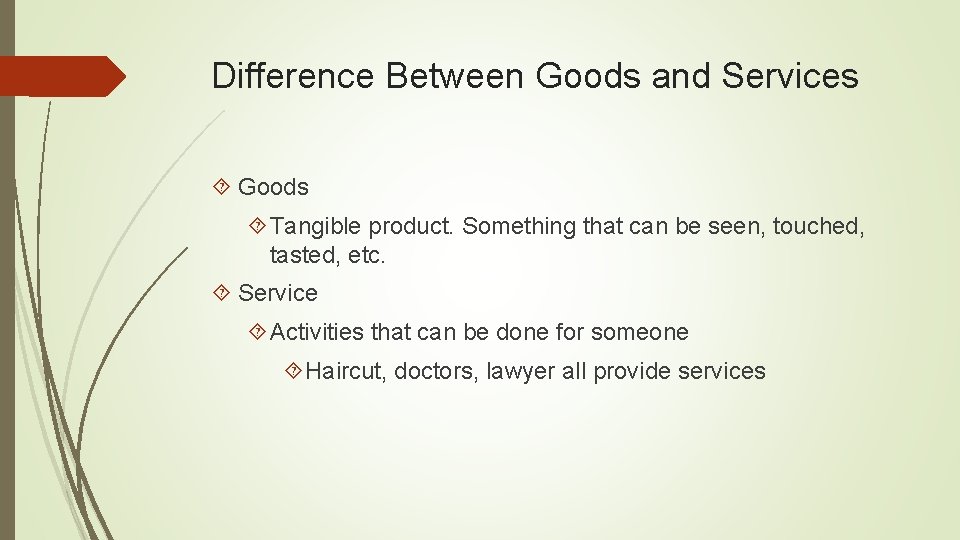 Difference Between Goods and Services

Goods

Tangible product. Something that can be seen, touched, tasted, etc.

Service

Activities that can be done for someone

Haircut, doctors, lawyer all provide services